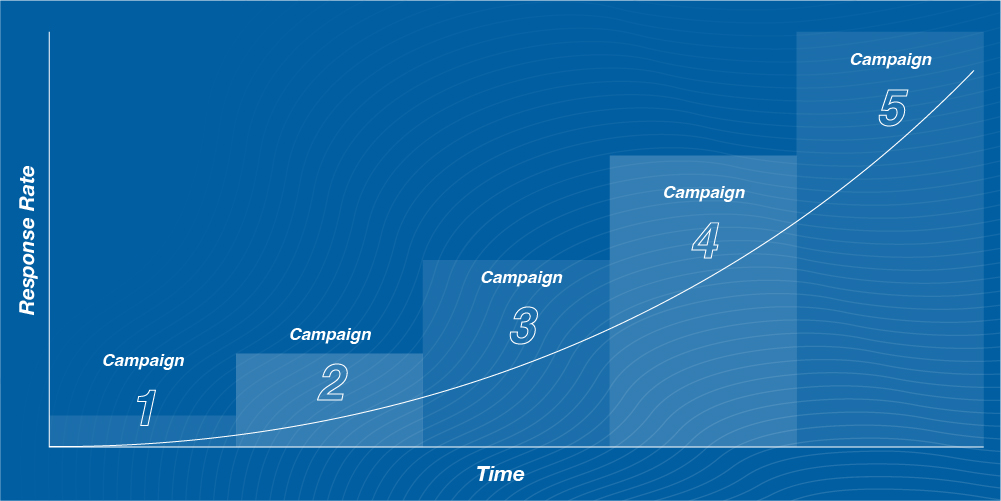 Response Rate

Campaign
1

Campaign
2

Campaign
3

Campaign
4

Campaign
5

Time